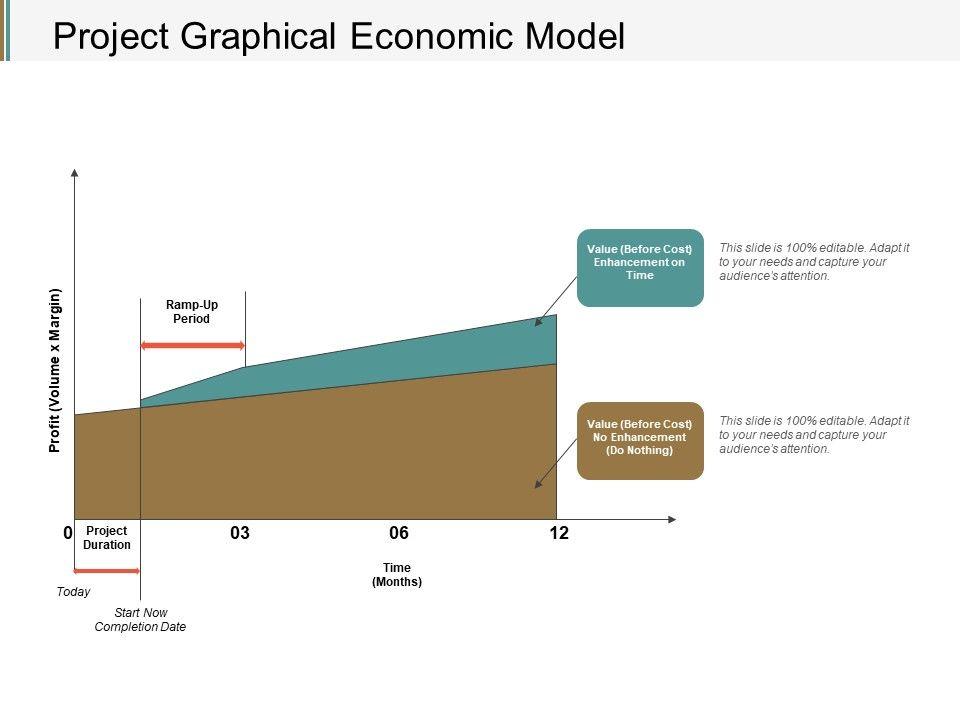 Project Graphical Economic Model

Profit (Volume x Margin)

Ramp-Up Period

Value (Before Cost) Enhancement on Time

This slide is 100% editable. Adapt it to your needs and capture your audience's attention.

Value (Before Cost) No Enhancement (Do Nothing)

This slide is 100% editable. Adapt it to your needs and capture your audience's attention.

0

Project Duration

03

06

12

Time (Months)

Today

Start Now Completion Date